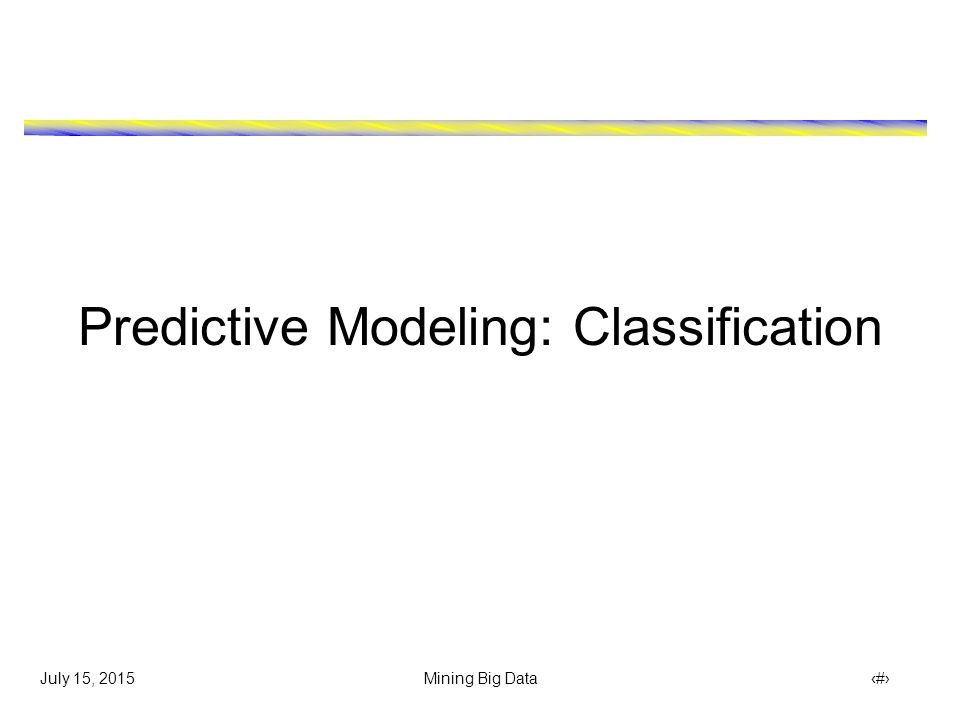 Predictive Modeling: Classification

July 15, 2015 Mining Big Data ‹#›